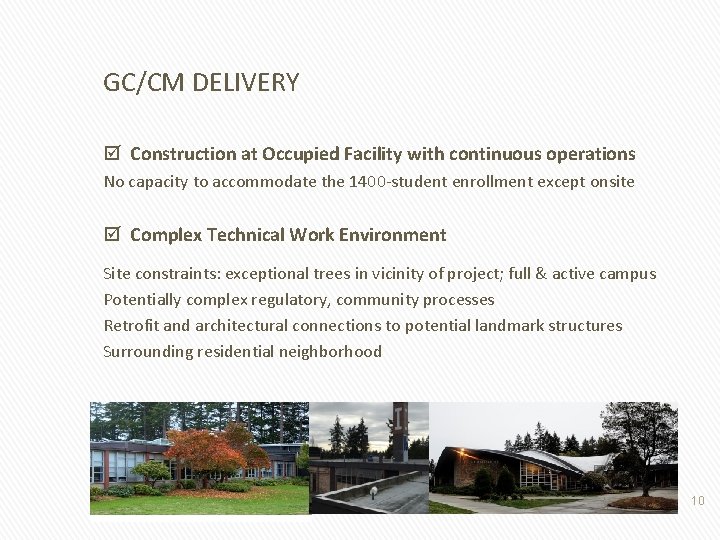 GC/CM DELIVERY

☑ Construction at Occupied Facility with continuous operations

No capacity to accommodate the 1400-student enrollment except onsite

☑ Complex Technical Work Environment

Site constraints: exceptional trees in vicinity of project; full & active campus

Potentially complex regulatory, community processes

Retrofit and architectural connections to potential landmark structures

Surrounding residential neighborhood

10